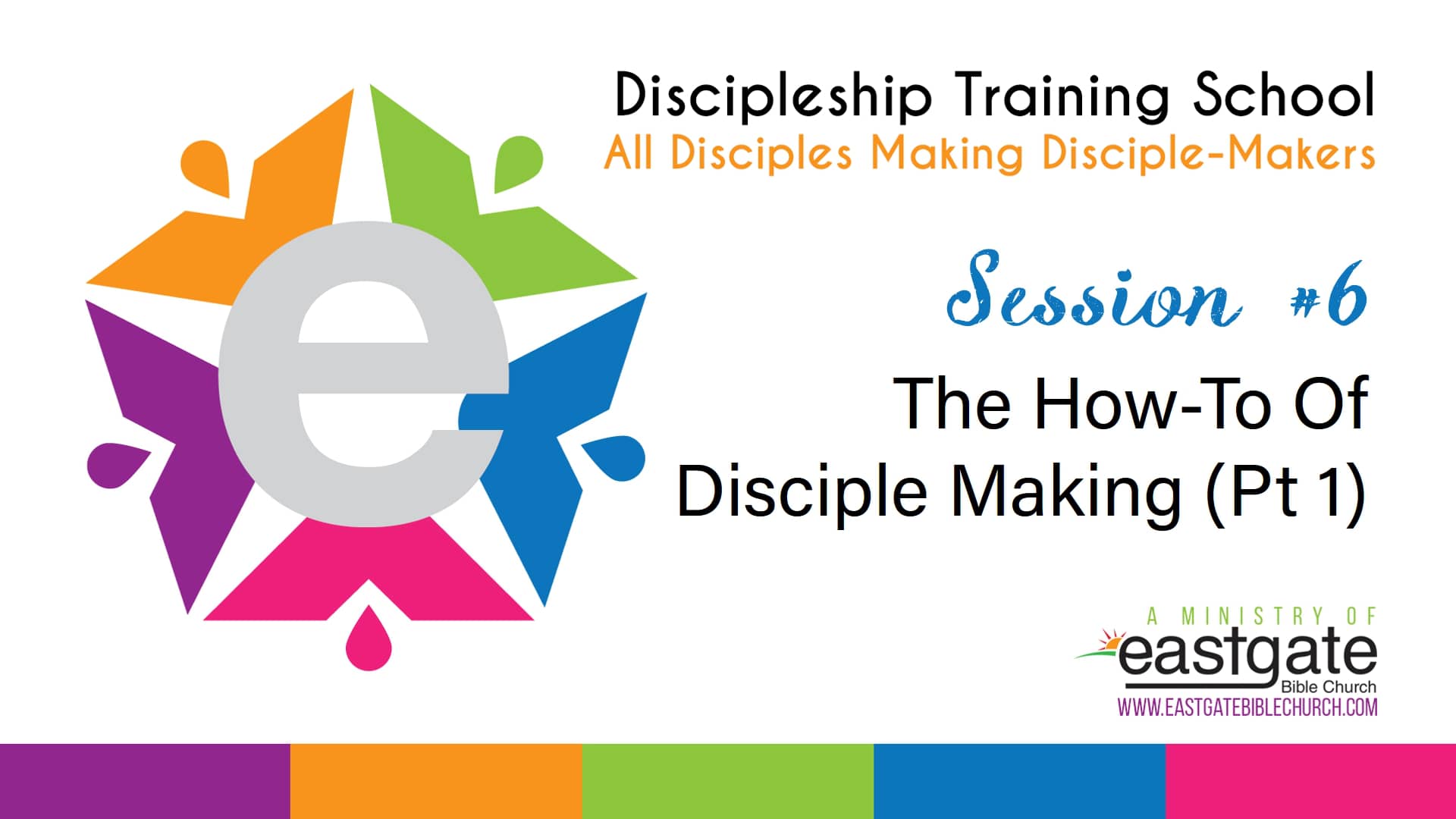 e

Discipleship Training School
All Disciples Making Disciple-Makers

Session #6

The How-To Of Disciple Making (Pt 1)

A MINISTRY OF
eastgate
Bible Church
WWW.EASTGATEBIBLECHURCH.COM